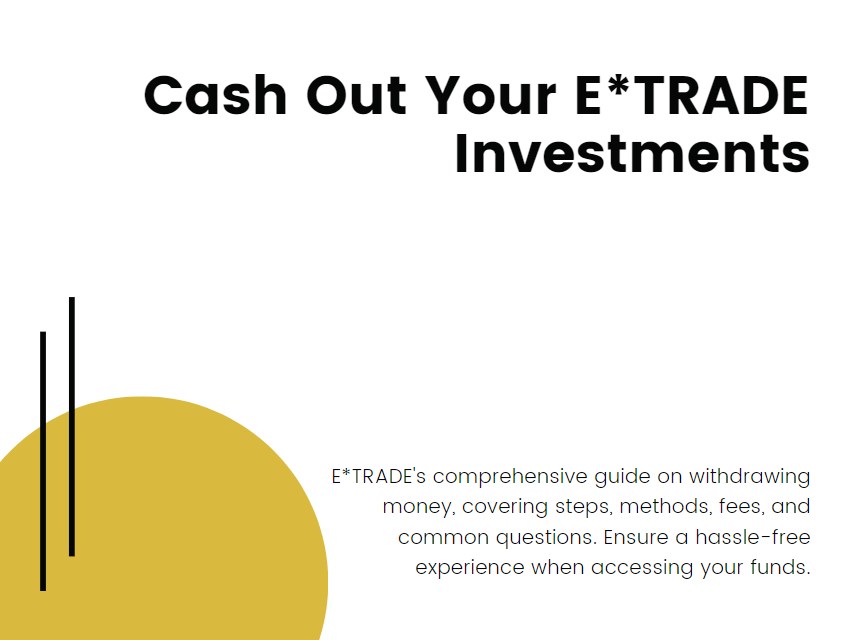 Cash Out Your E*TRADE Investments

E*TRADE's comprehensive guide on withdrawing money, covering steps, methods, fees, and common questions. Ensure a hassle-free experience when accessing your funds.